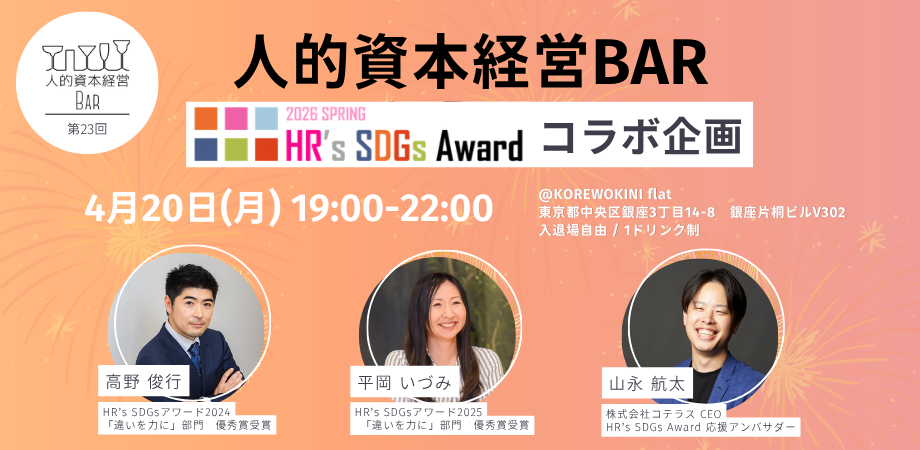 人的資本経営
BAR
第23回

人的資本経営BAR

2026 SPRING
HR's SDGs Award
コラボ企画

4月20日(月) 19:00-22:00

@KOREWOKINI flat
東京都中央区銀座3丁目14-8 銀座片桐ビルV302
入退場自由 / 1ドリンク制

高野 俊行
HR's SDGsアワード2024
「違いを力に」部門 優秀賞受賞

平岡 いづみ
HR's SDGsアワード2025
「違いを力に」部門 優秀賞受賞

山永 航太
株式会社コテラス CEO
HR's SDGs Award 応援アンバサダー